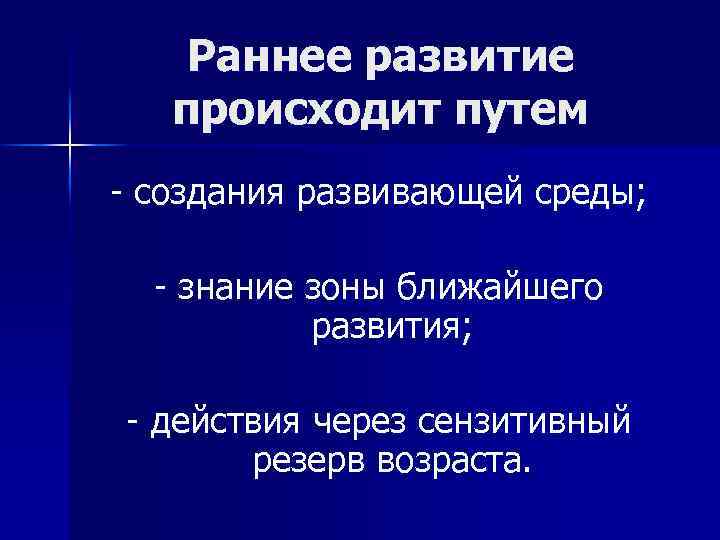 Раннее развитие происходит путем

- создания развивающей среды;

- знание зоны ближайшего развития;

- действия через сензитивный резерв возраста.